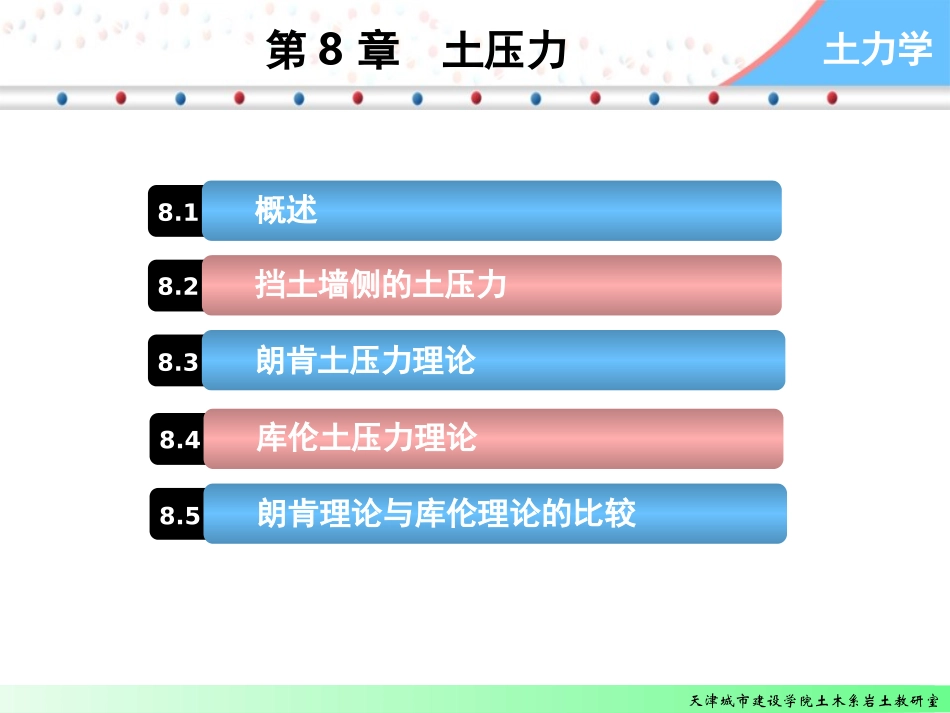 第 8 章　土压力

土力学

8.1 概述

8.2 挡土墙侧的土压力

8.3 朗肯土压力理论

8.4 库伦土压力理论

8.5 朗肯理论与库伦理论的比较

天津城市建设学院土木系岩土教研室